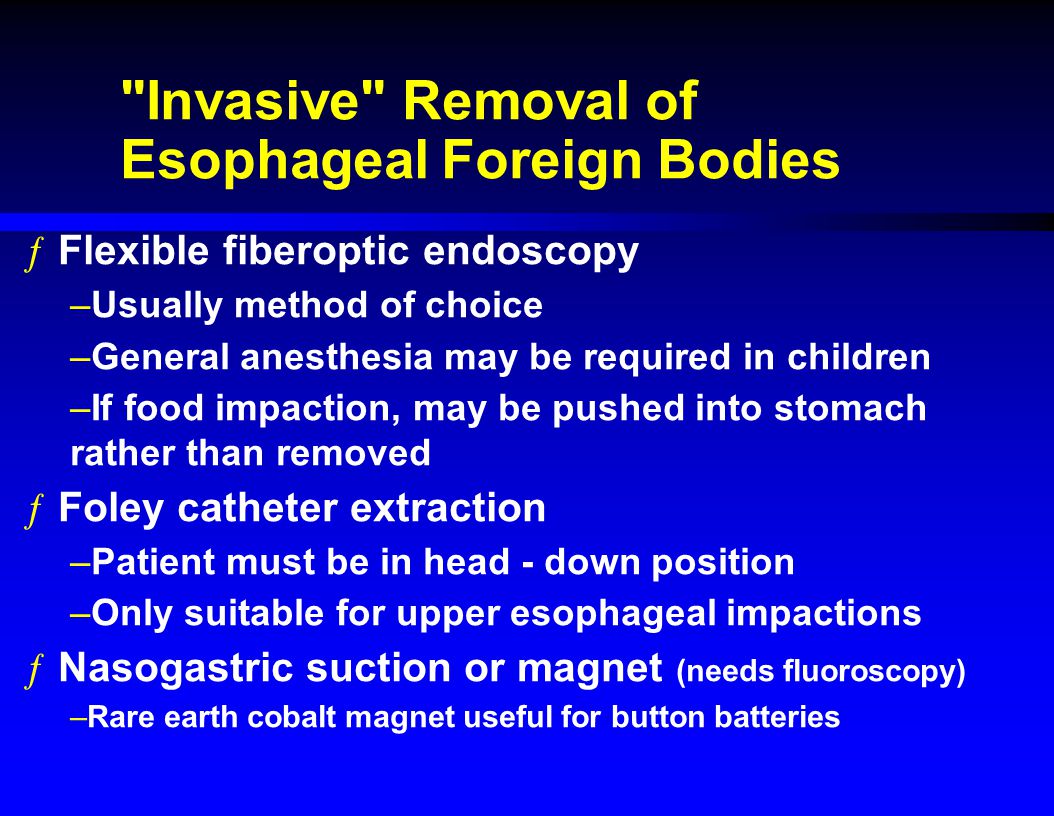 "Invasive" Removal of Esophageal Foreign Bodies

ƒ Flexible fiberoptic endoscopy

–Usually method of choice

–General anesthesia may be required in children

–If food impaction, may be pushed into stomach rather than removed

ƒ Foley catheter extraction

–Patient must be in head - down position

–Only suitable for upper esophageal impactions

ƒ Nasogastric suction or magnet (needs fluoroscopy)

–Rare earth cobalt magnet useful for button batteries